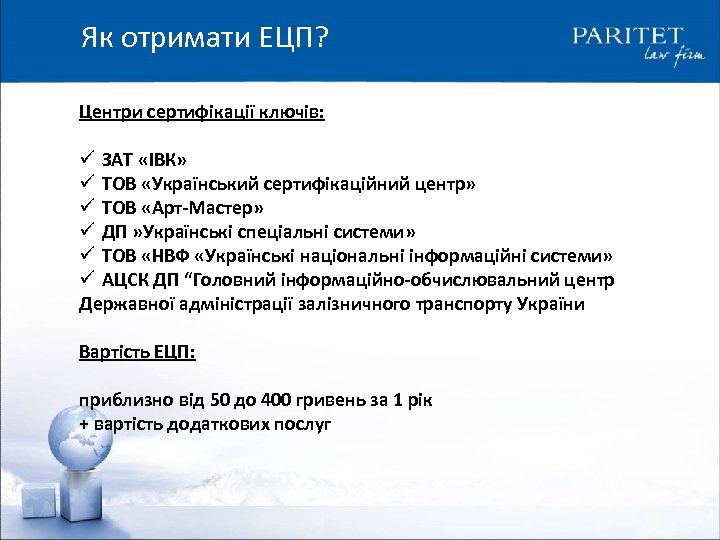 Як отримати ЕЦП?

PARITET law firm

Центри сертифікації ключів:

✓ ЗАТ «ІВК»
✓ ТОВ «Український сертифікаційний центр»
✓ ТОВ «Арт-Мастер»
✓ ДП »Українські спеціальні системи»
✓ ТОВ «НВФ «Українські національні інформаційні системи»
✓ АЦСК ДП “Головний інформаційно-обчислювальний центр Державної адміністрації залізничного транспорту України

Вартість ЕЦП:

приблизно від 50 до 400 гривень за 1 рік
+ вартість додаткових послуг